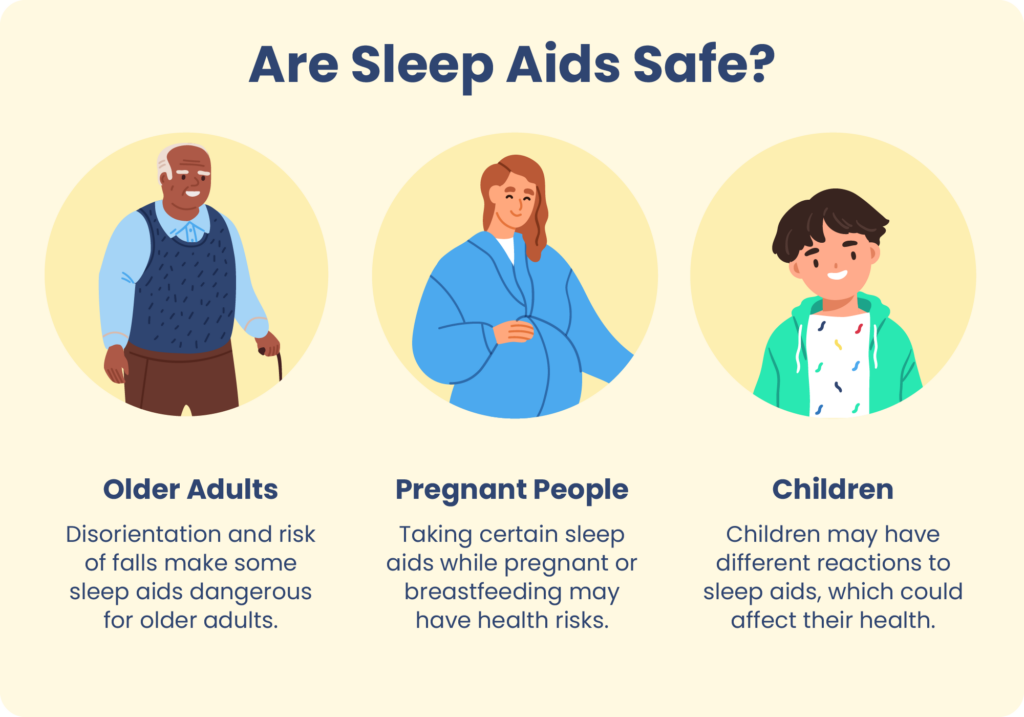 Are Sleep Aids Safe?

Older Adults

Disorientation and risk of falls make some sleep aids dangerous for older adults.

Pregnant People

Taking certain sleep aids while pregnant or breastfeeding may have health risks.

Children

Children may have different reactions to sleep aids, which could affect their health.